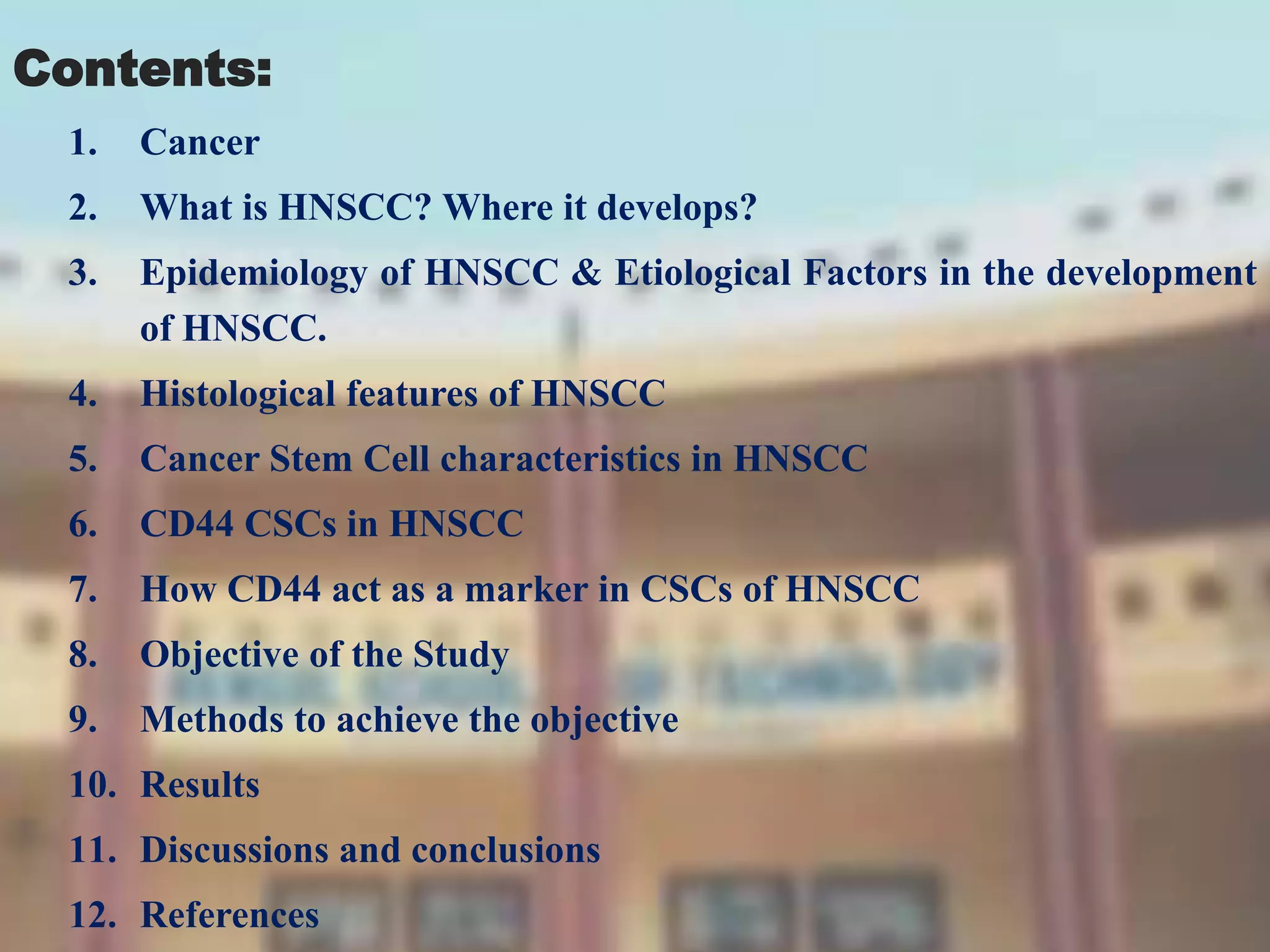 Contents:

1. Cancer
2. What is HNSCC? Where it develops?
3. Epidemiology of HNSCC & Etiological Factors in the development of HNSCC.
4. Histological features of HNSCC
5. Cancer Stem Cell characteristics in HNSCC
6. CD44 CSCs in HNSCC
7. How CD44 act as a marker in CSCs of HNSCC
8. Objective of the Study
9. Methods to achieve the objective
10. Results
11. Discussions and conclusions
12. References